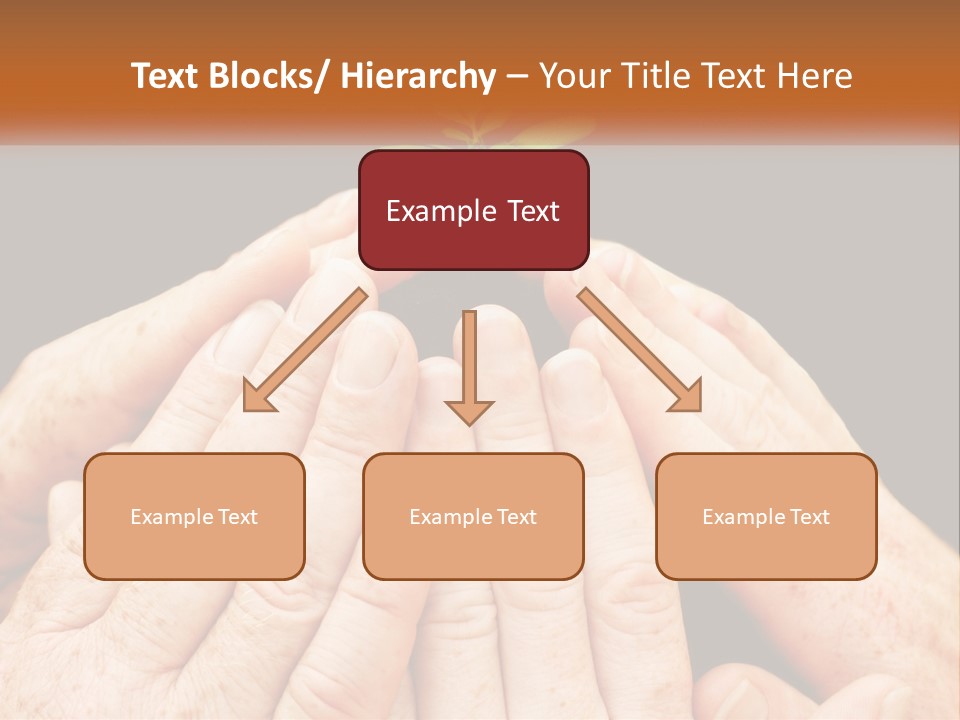 Text Blocks/ Hierarchy – Your Title Text Here

Example Text

Example Text

Example Text

Example Text